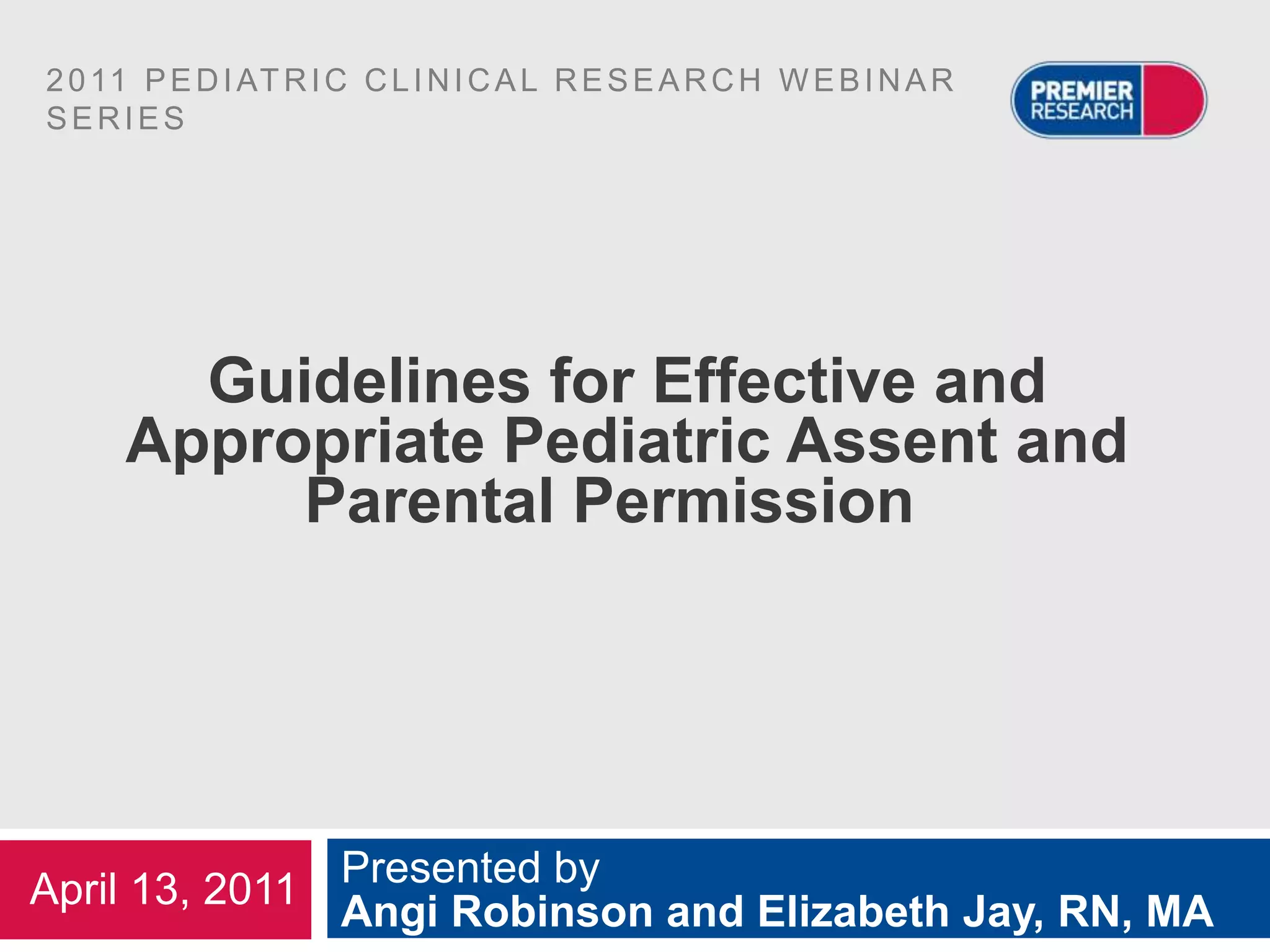 2011 PEDIATRIC CLINICAL RESEARCH WEBINAR SERIES

PREMIER RESEARCH

Guidelines for Effective and Appropriate Pediatric Assent and Parental Permission

April 13, 2011

Presented by
Angi Robinson and Elizabeth Jay, RN, MA